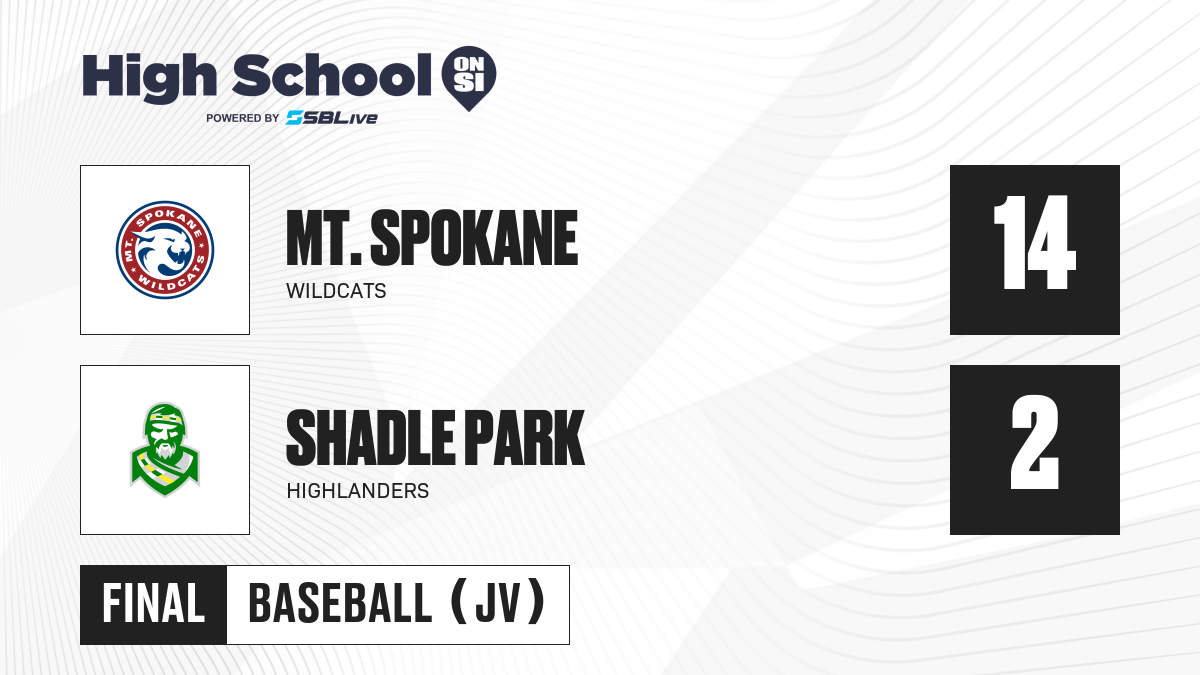 High School ON SI
POWERED BY SBLive

MT. SPOKANE WILDCATS

MT. SPOKANE
WILDCATS

14

SHADLE PARK
HIGHLANDERS

2

FINAL
BASEBALL (JV)